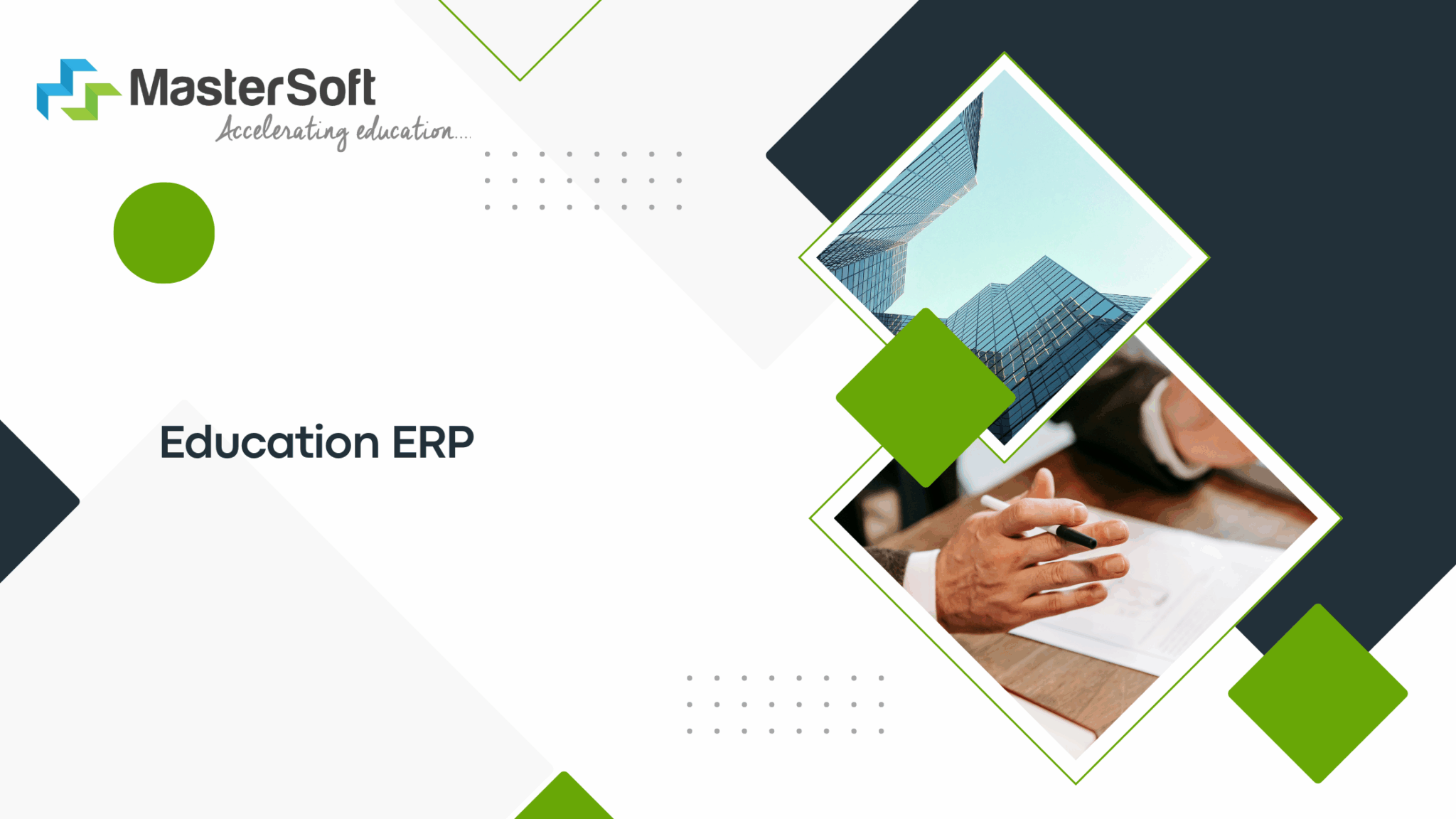 MasterSoft
Accelerating education....

Education ERP